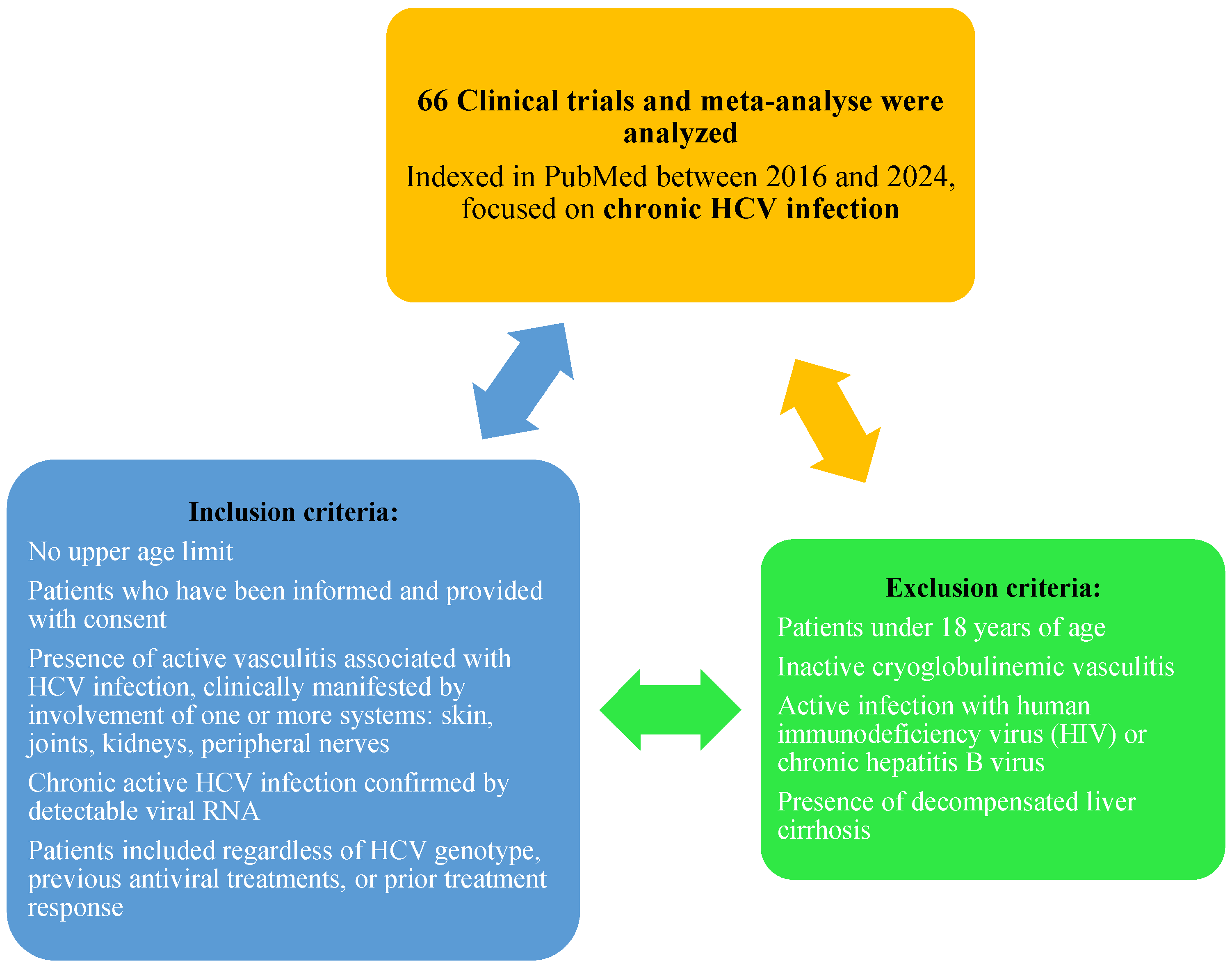 66 Clinical trials and meta-analyse were analyzed

Indexed in PubMed between 2016 and 2024, focused on chronic HCV infection

Inclusion criteria:

No upper age limit

Patients who have been informed and provided with consent

Presence of active vasculitis associated with HCV infection, clinically manifested by involvement of one or more systems: skin, joints, kidneys, peripheral nerves

Chronic active HCV infection confirmed by detectable viral RNA

Patients included regardless of HCV genotype, previous antiviral treatments, or prior treatment response

Exclusion criteria:

Patients under 18 years of age

Inactive cryoglobulinemic vasculitis

Active infection with human immunodeficiency virus (HIV) or chronic hepatitis B virus

Presence of decompensated liver cirrhosis